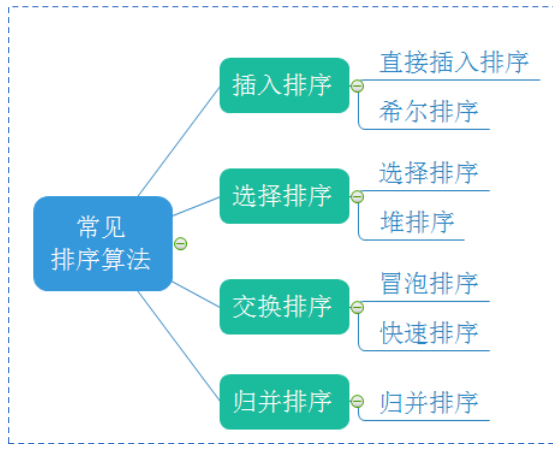 常见
排序算法

插入排序
直接插入排序
希尔排序

选择排序
选择排序
堆排序

交换排序
冒泡排序
快速排序

归并排序
归并排序